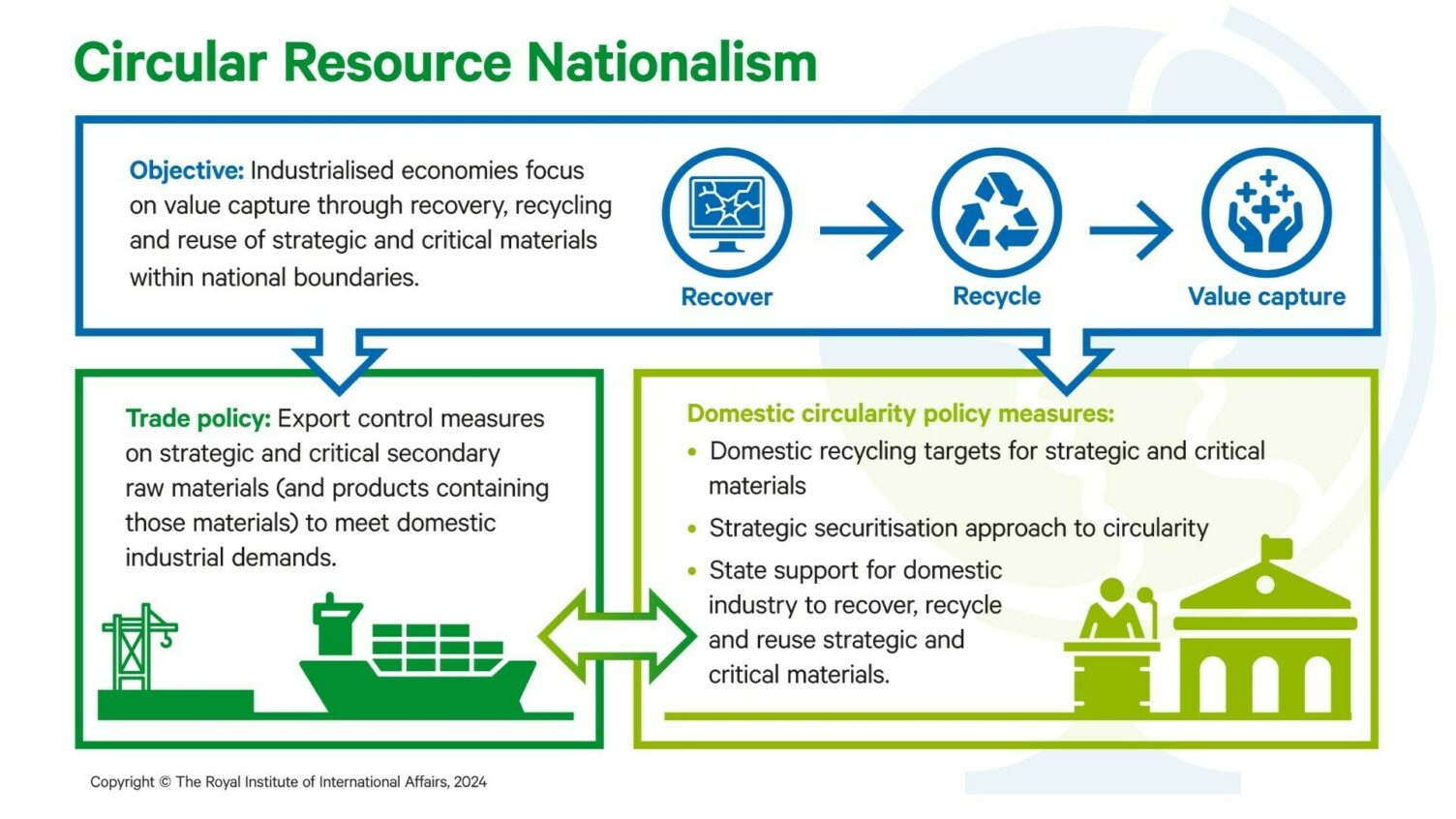 Circular Resource Nationalism

Objective: Industrialised economies focus on value capture through recovery, recycling and reuse of strategic and critical materials within national boundaries.

Recover

Recycle

Value capture

Trade policy: Export control measures on strategic and critical secondary raw materials (and products containing those materials) to meet domestic industrial demands.

Domestic circularity policy measures:
• Domestic recycling targets for strategic and critical materials
• Strategic securitisation approach to circularity
• State support for domestic industry to recover, recycle and reuse strategic and critical materials.

Copyright © The Royal Institute of International Affairs, 2024